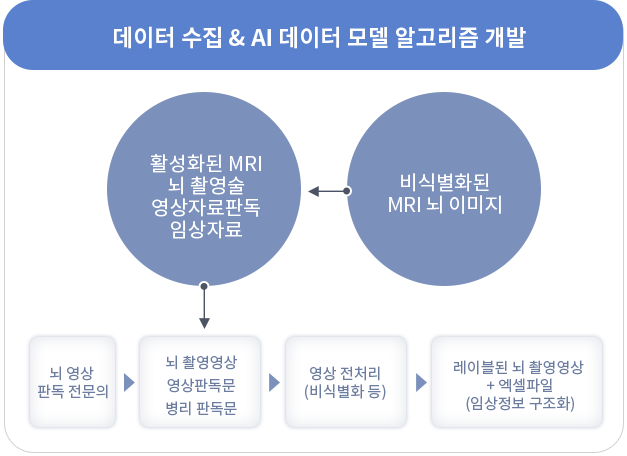 데이터 수집 & AI 데이터 모델 알고리즘 개발

활성화된 MRI
뇌 촬영술
영상자료판독
임상자료

비식별화된
MRI 뇌 이미지

뇌 영상
판독 전문의

뇌 촬영영상
영상판독문
병리 판독문

영상 전처리
(비식별화 등)

레이블된 뇌 촬영영상
+ 엑셀파일
(임상정보 구조화)